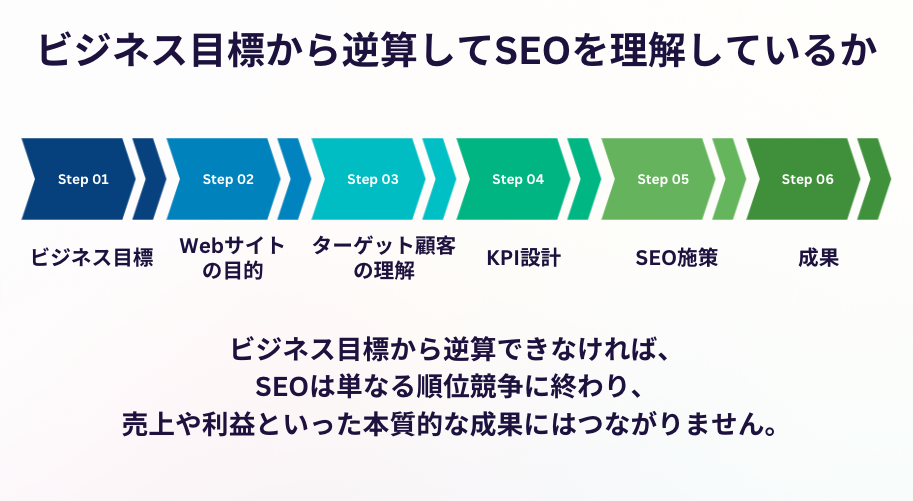 ビジネス目標から逆算してSEOを理解しているか

Step 01
Step 02
Step 03
Step 04
Step 05
Step 06

ビジネス目標
Webサイトの目的
ターゲット顧客の理解
KPI設計
SEO施策
成果

ビジネス目標から逆算できなければ、
SEOは単なる順位競争に終わり、
売上や利益といった本質的な成果にはつながりません。